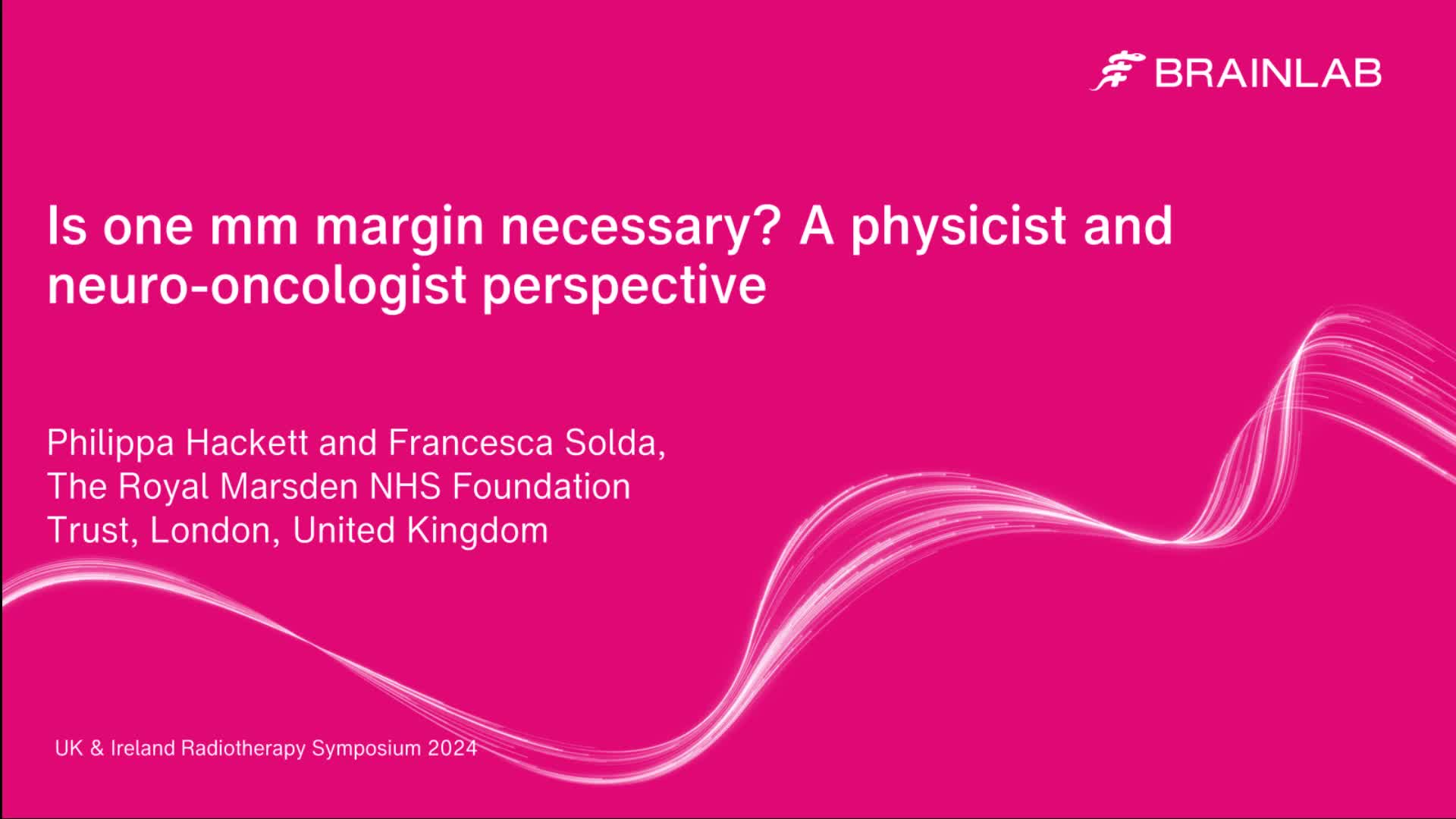 BRAINLAB

Is one mm margin necessary? A physicist and neuro-oncologist perspective

Philippa Hackett and Francesca Solda, The Royal Marsden NHS Foundation Trust, London, United Kingdom

UK & Ireland Radiotherapy Symposium 2024